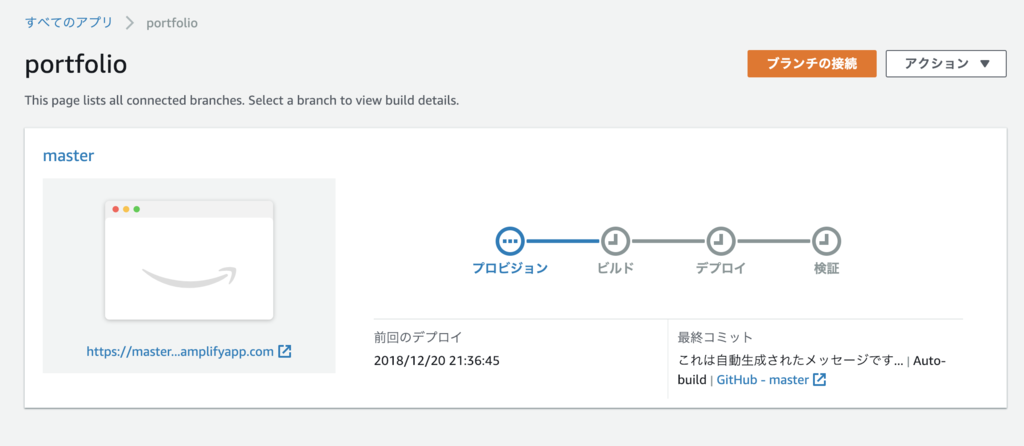 すべてのアプリ > portfolio

portfolio

ブランチの接続

アクション ▼

This page lists all connected branches. Select a branch to view build details.

master

https://master...amplifyapp.com

プロビジョン

ビルド

デプロイ

検証

前回のデプロイ

2018/12/20 21:36:45

最終コミット

これは自動生成されたメッセージです... | Auto-build | GitHub - master